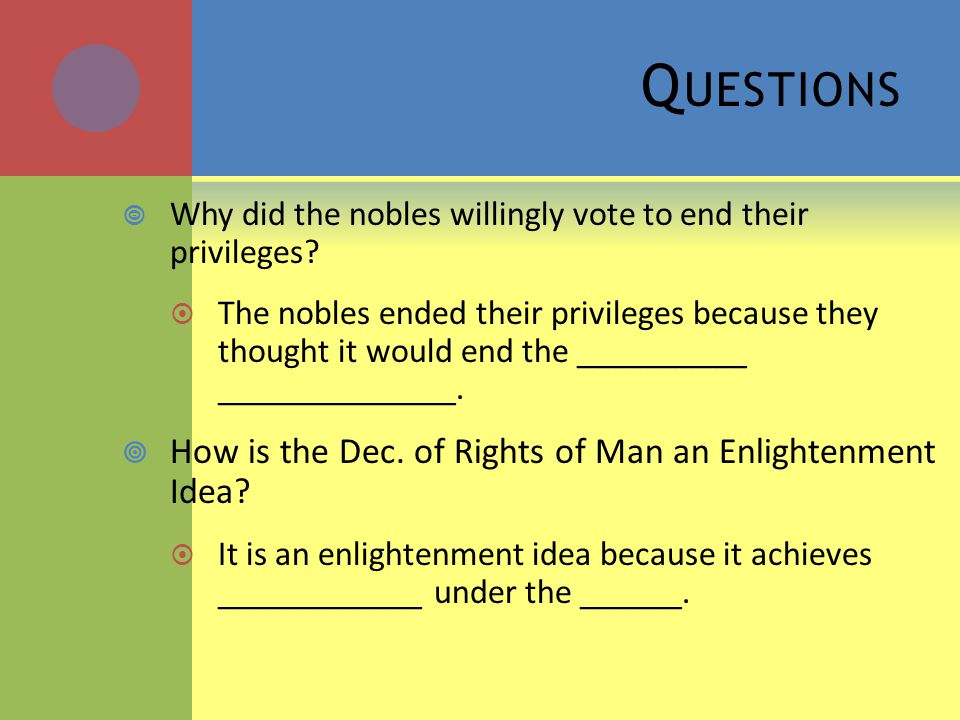 QUESTIONS

Why did the nobles willingly vote to end their privileges?

The nobles ended their privileges because they thought it would end the __________ ______________.

How is the Dec. of Rights of Man an Enlightenment Idea?

It is an enlightenment idea because it achieves ____________ under the ______.